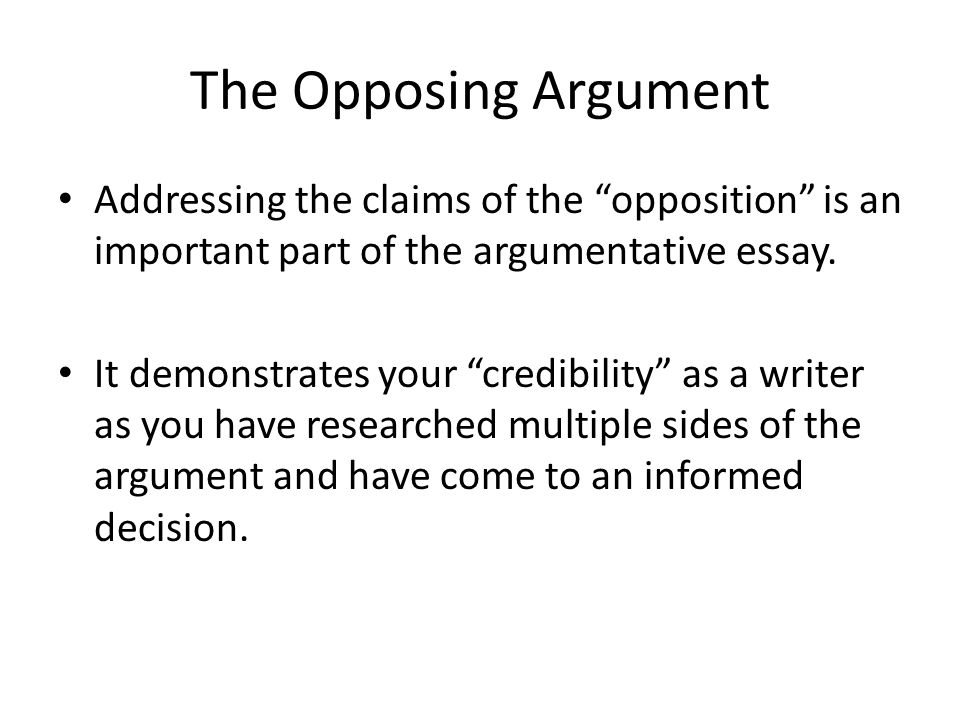 The Opposing Argument

• Addressing the claims of the “opposition” is an important part of the argumentative essay.

• It demonstrates your “credibility” as a writer as you have researched multiple sides of the argument and have come to an informed decision.